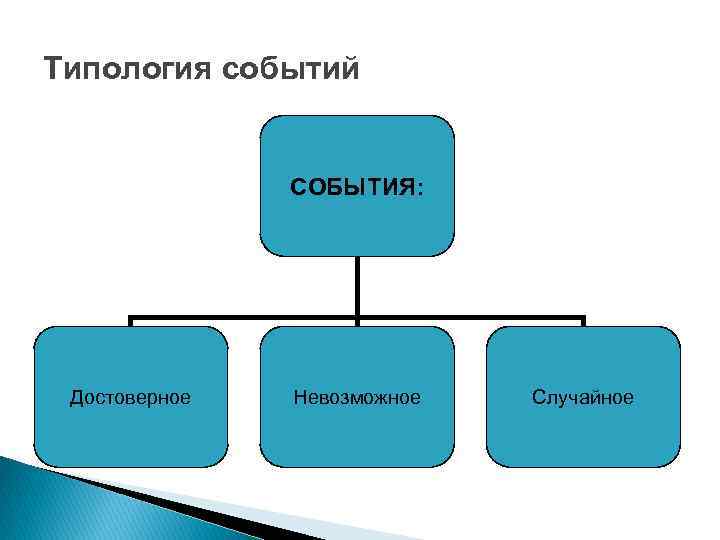 Типология событий

СОБЫТИЯ:

Достоверное

Невозможное

Случайное